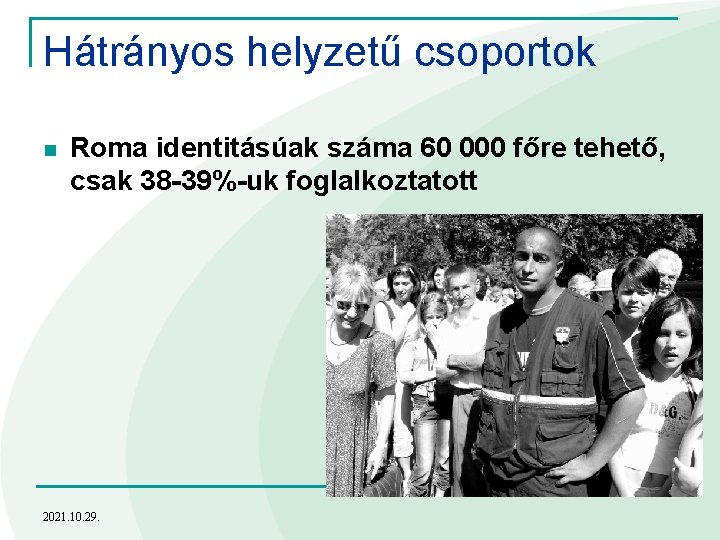 Hátrányos helyzetű csoportok

• Roma identitásúak száma 60 000 főre tehető, csak 38-39%-uk foglalkoztatott

2021.10.29.